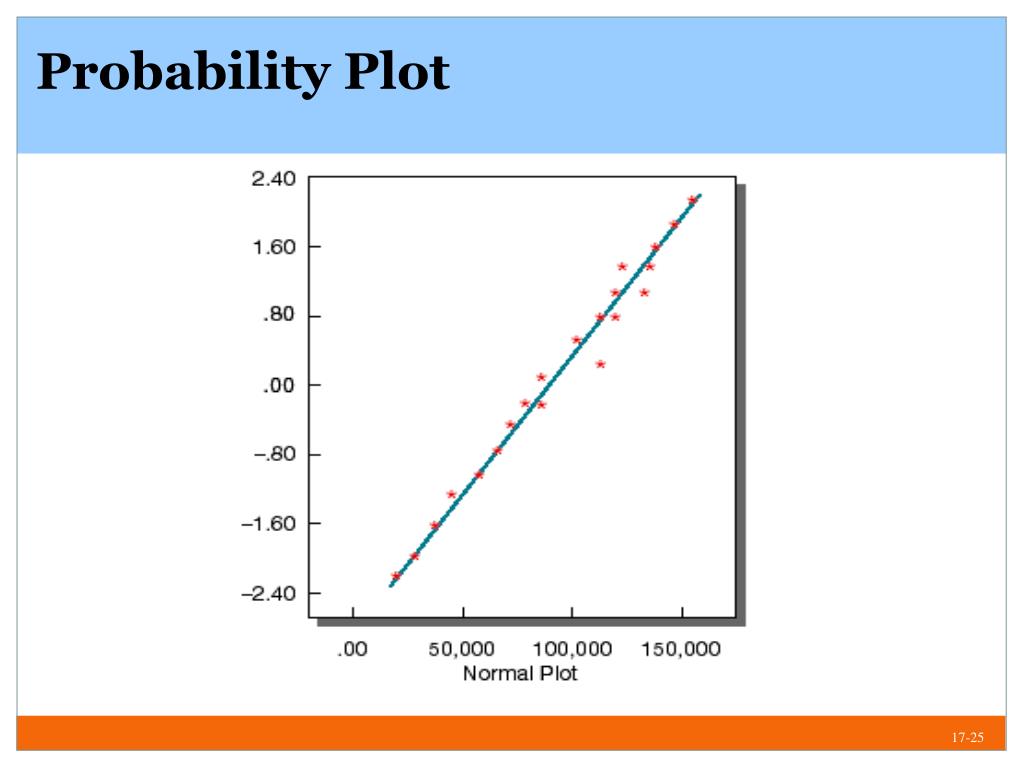 Probability Plot

2.40
1.60
.80
.00
–.80
–1.60
–2.40

.00
50,000
100,000
150,000
Normal Plot

17-25